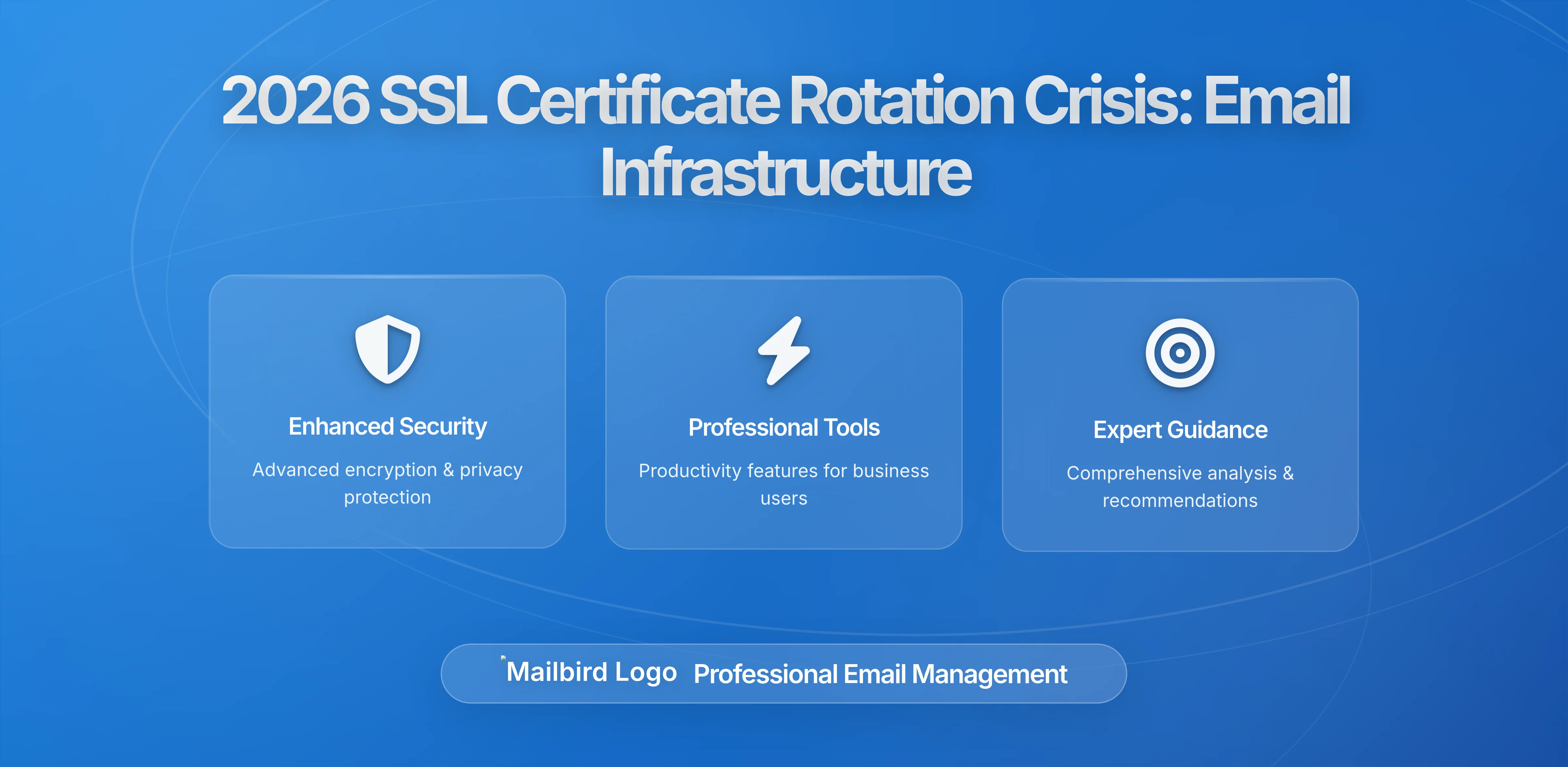 2026 SSL Certificate Rotation Crisis: Email Infrastructure

Enhanced Security

Advanced encryption & privacy protection

Professional Tools

Productivity features for business users

Expert Guidance

Comprehensive analysis & recommendations

Mailbird Logo Professional Email Management